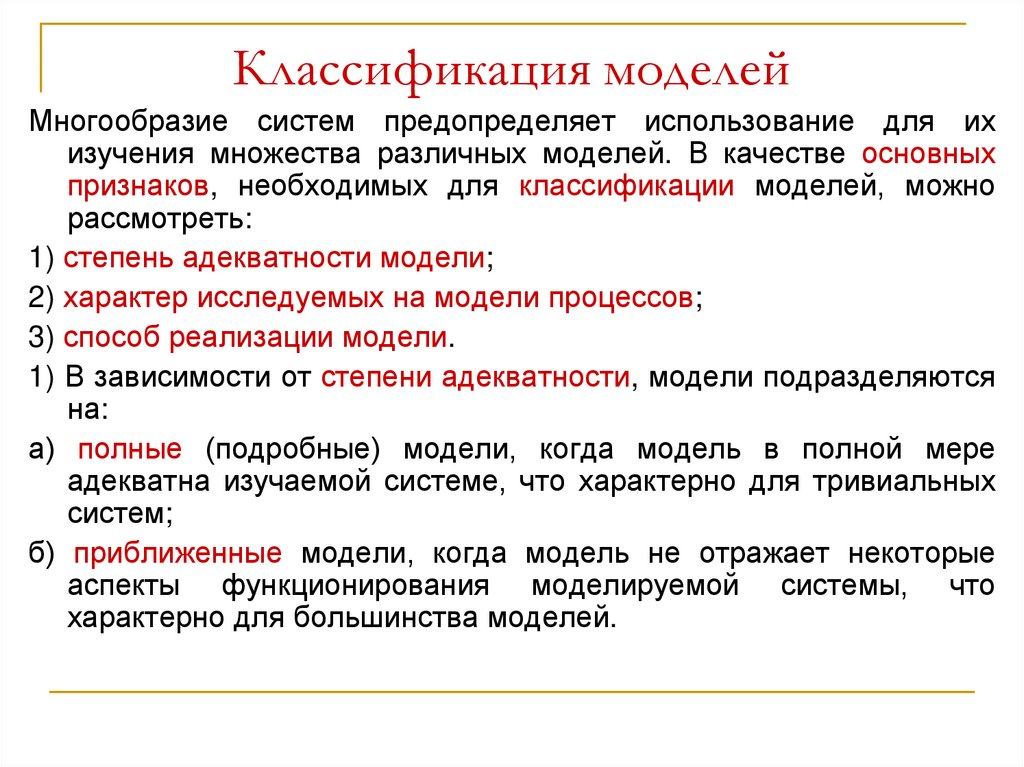 Классификация моделей

Многообразие систем предопределяет использование для их изучения множества различных моделей. В качестве основных признаков, необходимых для классификации моделей, можно рассмотреть:

1) степень адекватности модели;

2) характер исследуемых на модели процессов;

3) способ реализации модели.

1) В зависимости от степени адекватности, модели подразделяются на:

а) полные (подробные) модели, когда модель в полной мере адекватна изучаемой системе, что характерно для тривиальных систем;

б) приближенные модели, когда модель не отражает некоторые аспекты функционирования моделируемой системы, что характерно для большинства моделей.